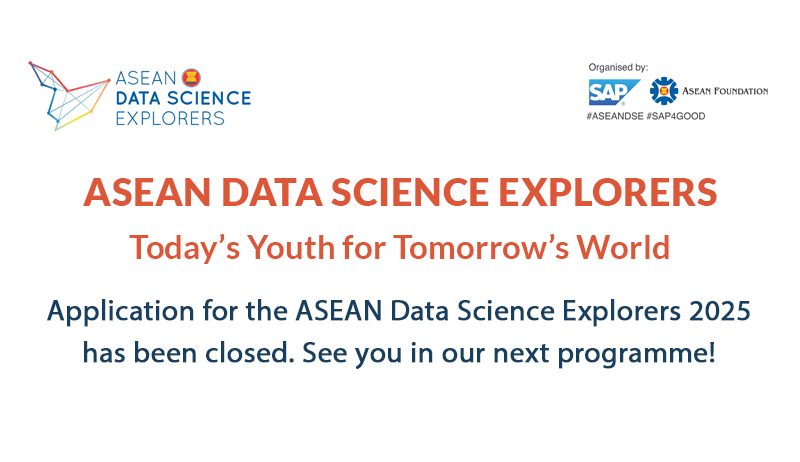 ASEAN
DATA SCIENCE
EXPLORERS

Organised by:
SAP
ASEAN FOUNDATION
#ASEANDSE #SAP4GOOD

ASEAN DATA SCIENCE EXPLORERS

Today's Youth for Tomorrow's World

Application for the ASEAN Data Science Explorers 2025 has been closed. See you in our next programme!